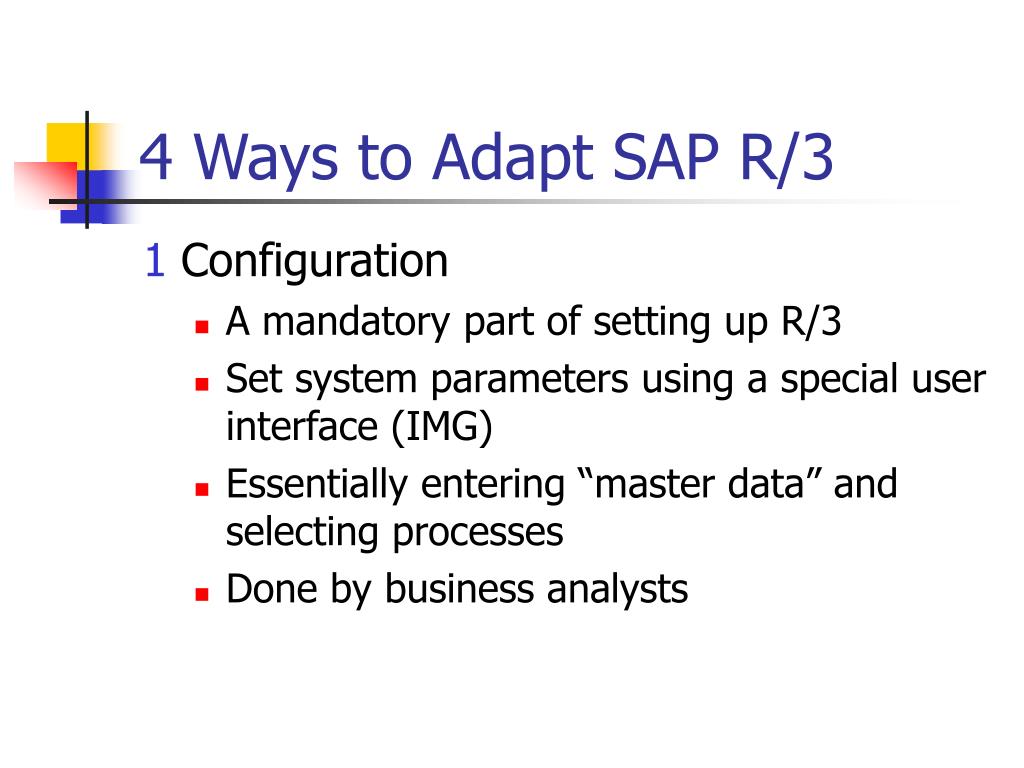 4 Ways to Adapt SAP R/3

1 Configuration

- A mandatory part of setting up R/3
- Set system parameters using a special user interface (IMG)
- Essentially entering “master data” and selecting processes
- Done by business analysts